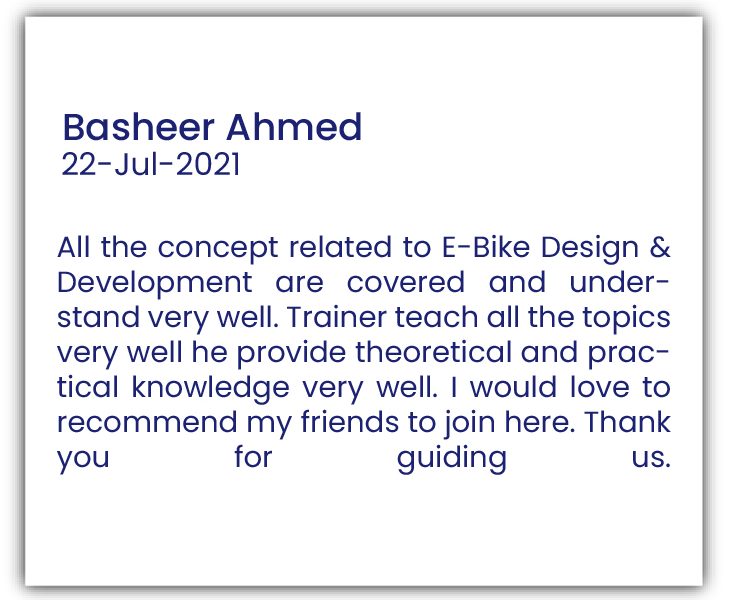 Basheer Ahmed
22-Jul-2021

All the concept related to E-Bike Design & Development are covered and understand very well. Trainer teach all the topics very well he provide theoretical and practical knowledge very well. I would love to recommend my friends to join here. Thank you for guiding us.